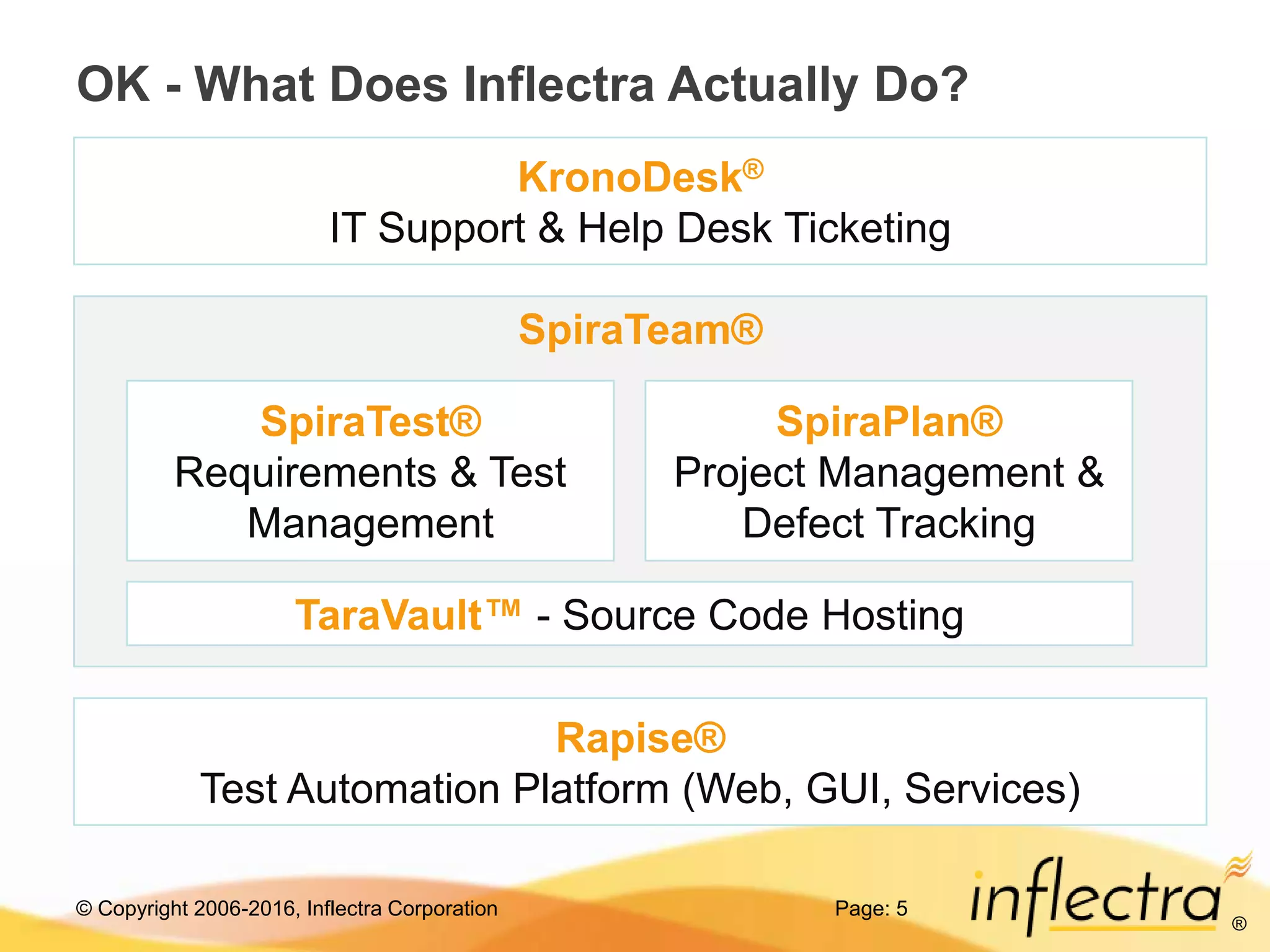 OK - What Does Inflectra Actually Do?

KronoDesk®
IT Support & Help Desk Ticketing

SpiraTeam®

SpiraTest®
Requirements & Test Management

SpiraPlan®
Project Management & Defect Tracking

TaraVault™ - Source Code Hosting

Rapise®
Test Automation Platform (Web, GUI, Services)

© Copyright 2006-2016, Inflectra Corporation

Page: 5

inflectra®